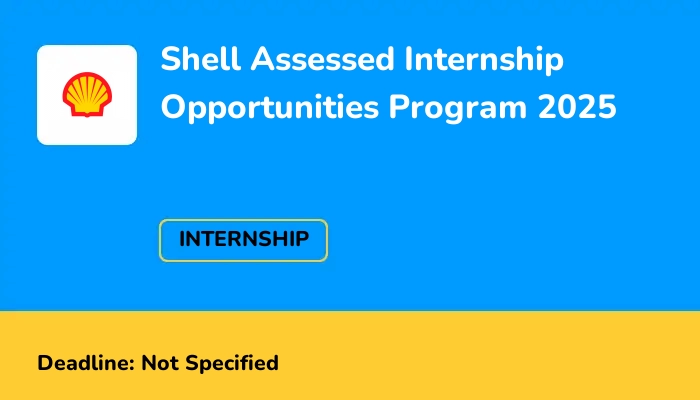 Shell Assessed Internship Opportunities Program 2025

INTERNSHIP

Deadline: Not Specified